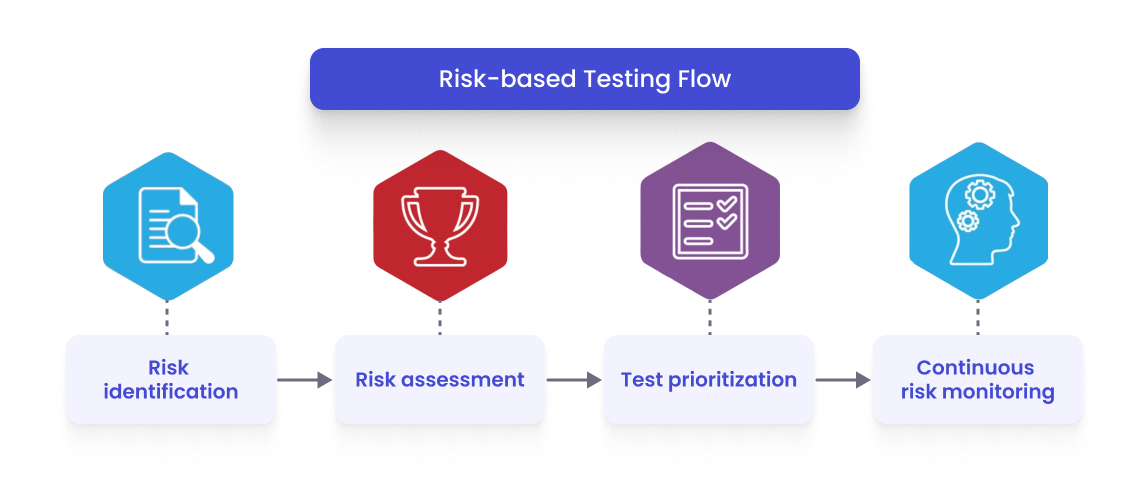 Risk-based Testing Flow

Risk identification

Risk assessment

Test prioritization

Continuous risk monitoring